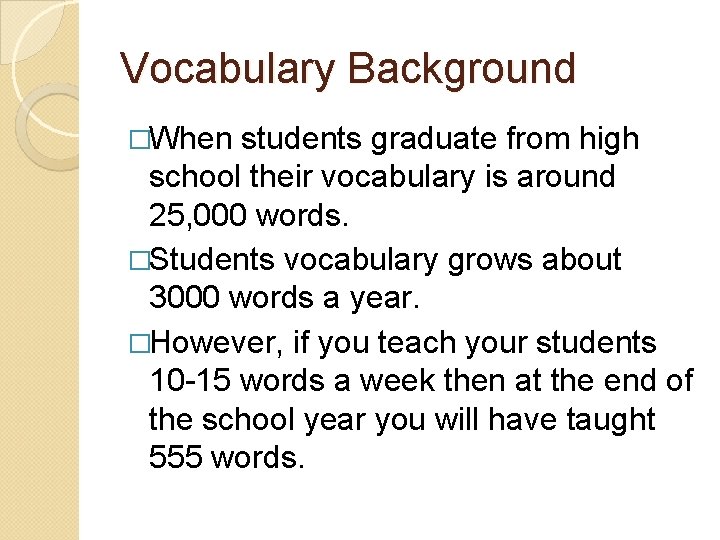 Vocabulary Background

□When students graduate from high school their vocabulary is around 25,000 words.

□Students vocabulary grows about 3000 words a year.

□However, if you teach your students 10-15 words a week then at the end of the school year you will have taught 555 words.